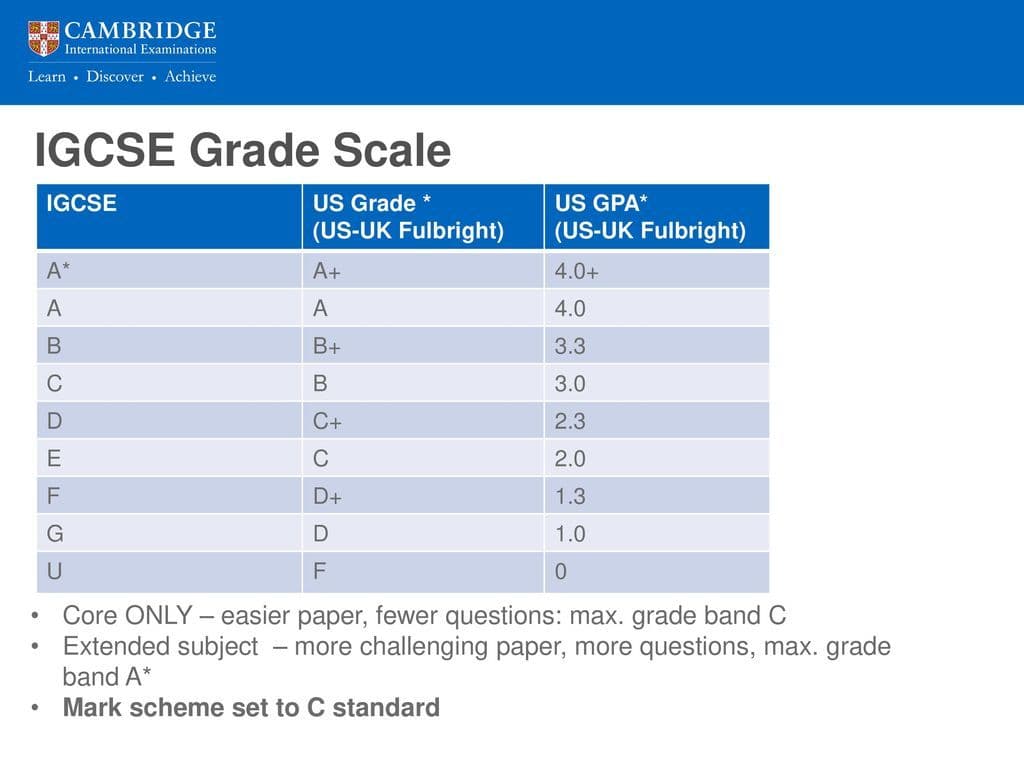 CAMBRIDGE
International Examinations
Learn • Discover • Achieve

IGCSE Grade Scale

| IGCSE | US Grade * (US-UK Fulbright) | US GPA* (US-UK Fulbright) |
|---|---|---|
| A* | A+ | 4.0+ |
| A | A | 4.0 |
| B | B+ | 3.3 |
| C | B | 3.0 |
| D | C+ | 2.3 |
| E | C | 2.0 |
| F | D+ | 1.3 |
| G | D | 1.0 |
| U | F | 0 |

• Core ONLY – easier paper, fewer questions: max. grade band C
• Extended subject – more challenging paper, more questions, max. grade band A*
• Mark scheme set to C standard